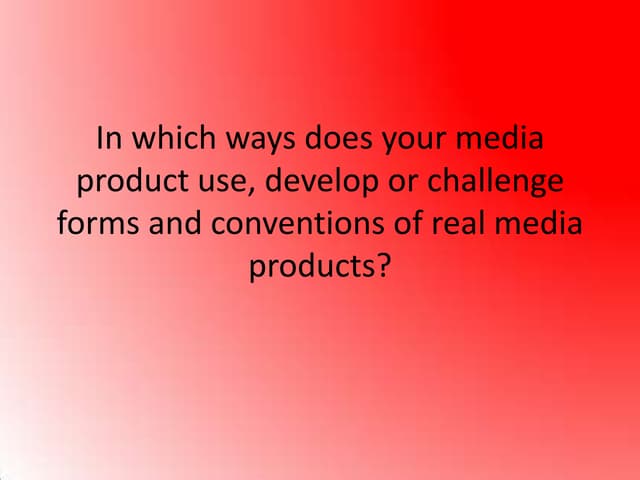 In which ways does your media product use, develop or challenge forms and conventions of real media products?